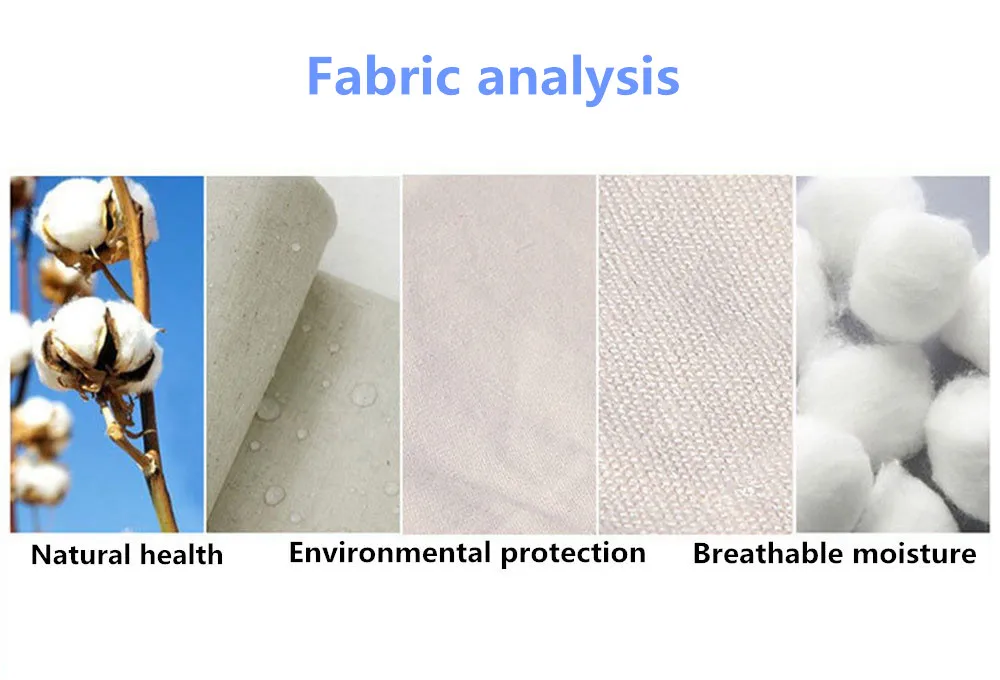 Fabric analysis

Natural health

Environmental protection

Breathable moisture